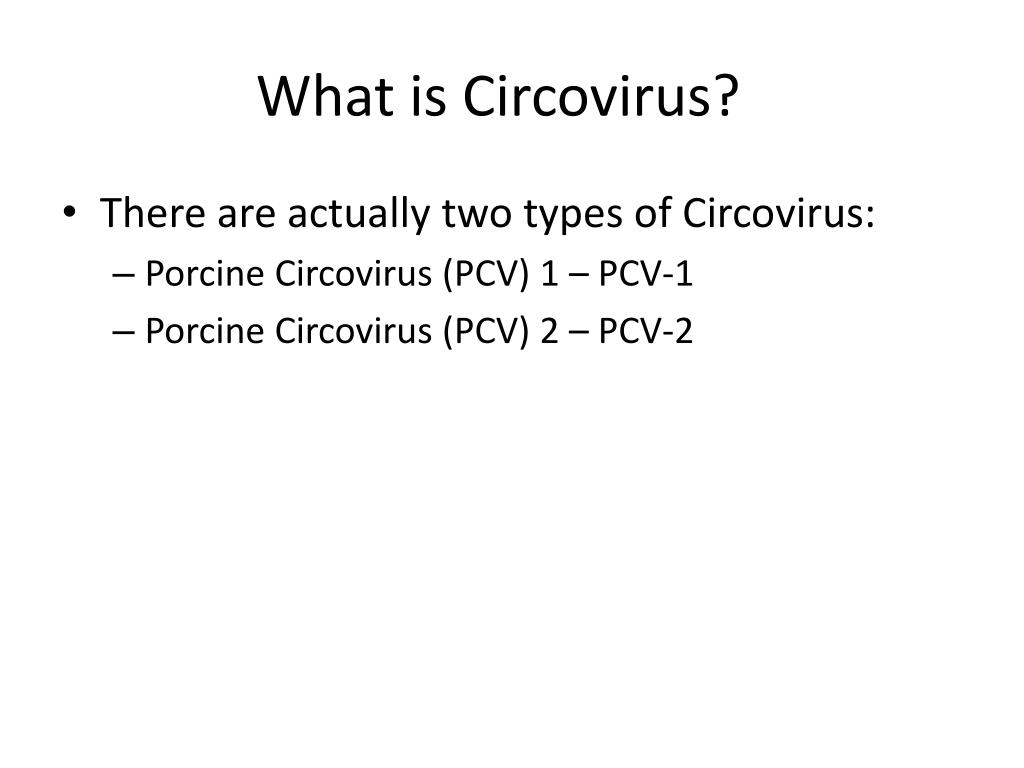 What is Circovirus?

• There are actually two types of Circovirus:
– Porcine Circovirus (PCV) 1 – PCV-1
– Porcine Circovirus (PCV) 2 – PCV-2